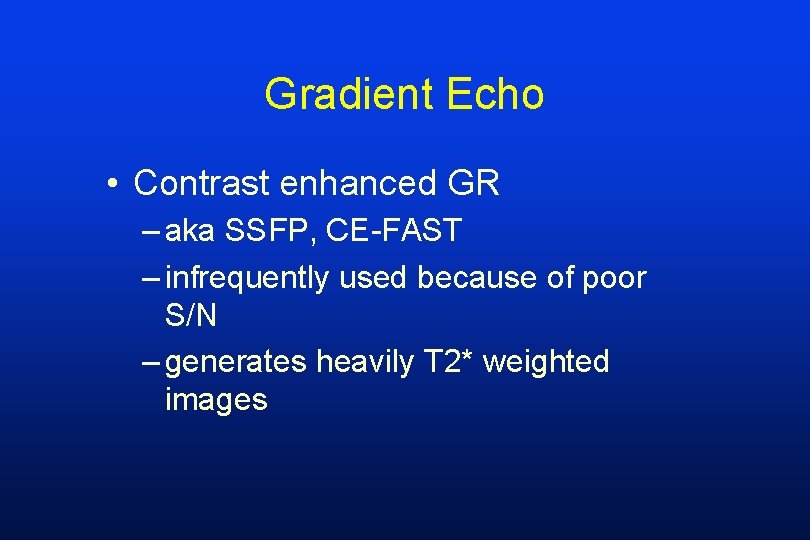 Gradient Echo

• Contrast enhanced GR
– aka SSFP, CE-FAST
– infrequently used because of poor S/N
– generates heavily T2* weighted images